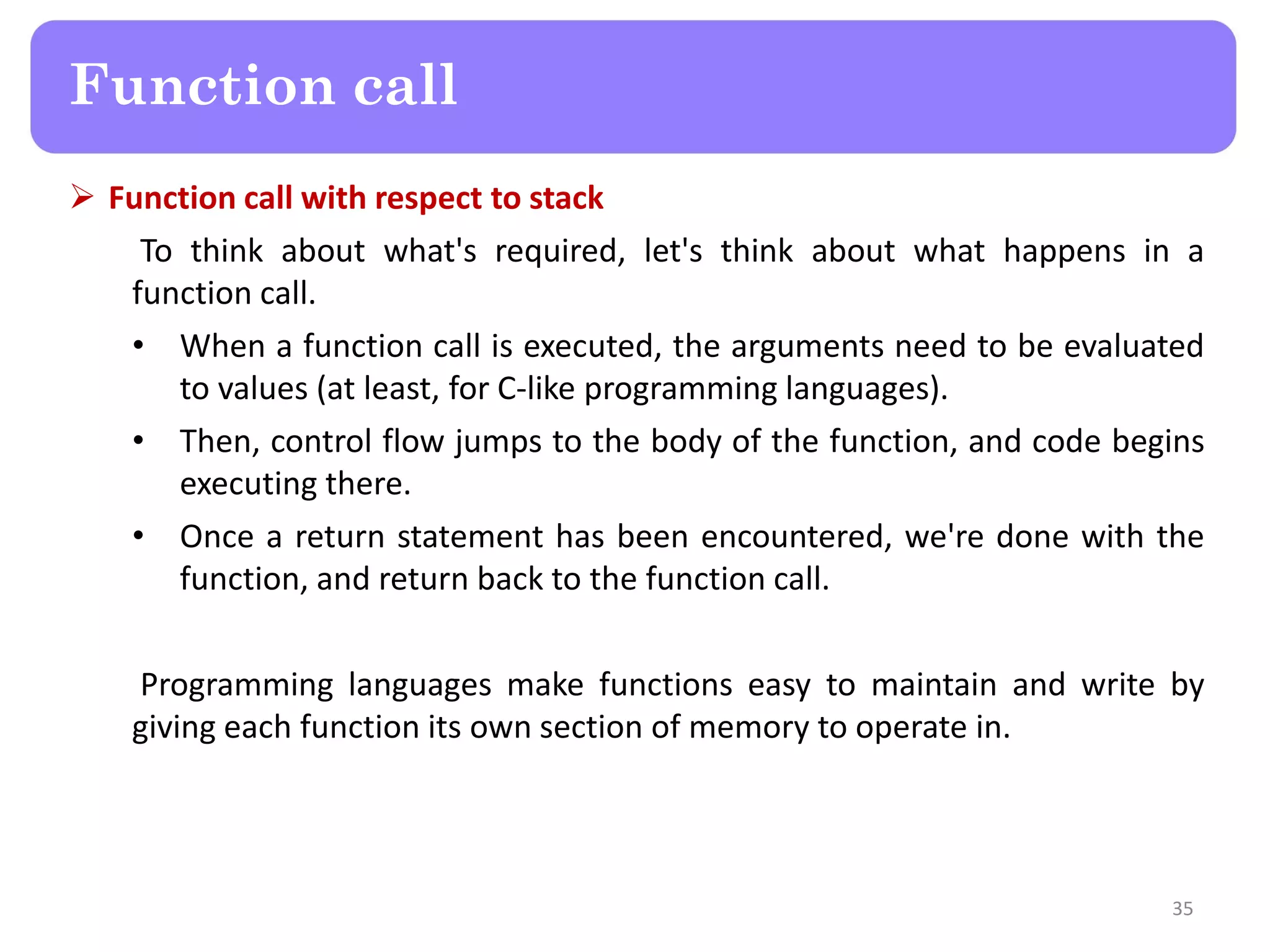 Function call

➢ Function call with respect to stack

To think about what's required, let's think about what happens in a function call.

• When a function call is executed, the arguments need to be evaluated to values (at least, for C-like programming languages).

• Then, control flow jumps to the body of the function, and code begins executing there.

• Once a return statement has been encountered, we're done with the function, and return back to the function call.

Programming languages make functions easy to maintain and write by giving each function its own section of memory to operate in.

35